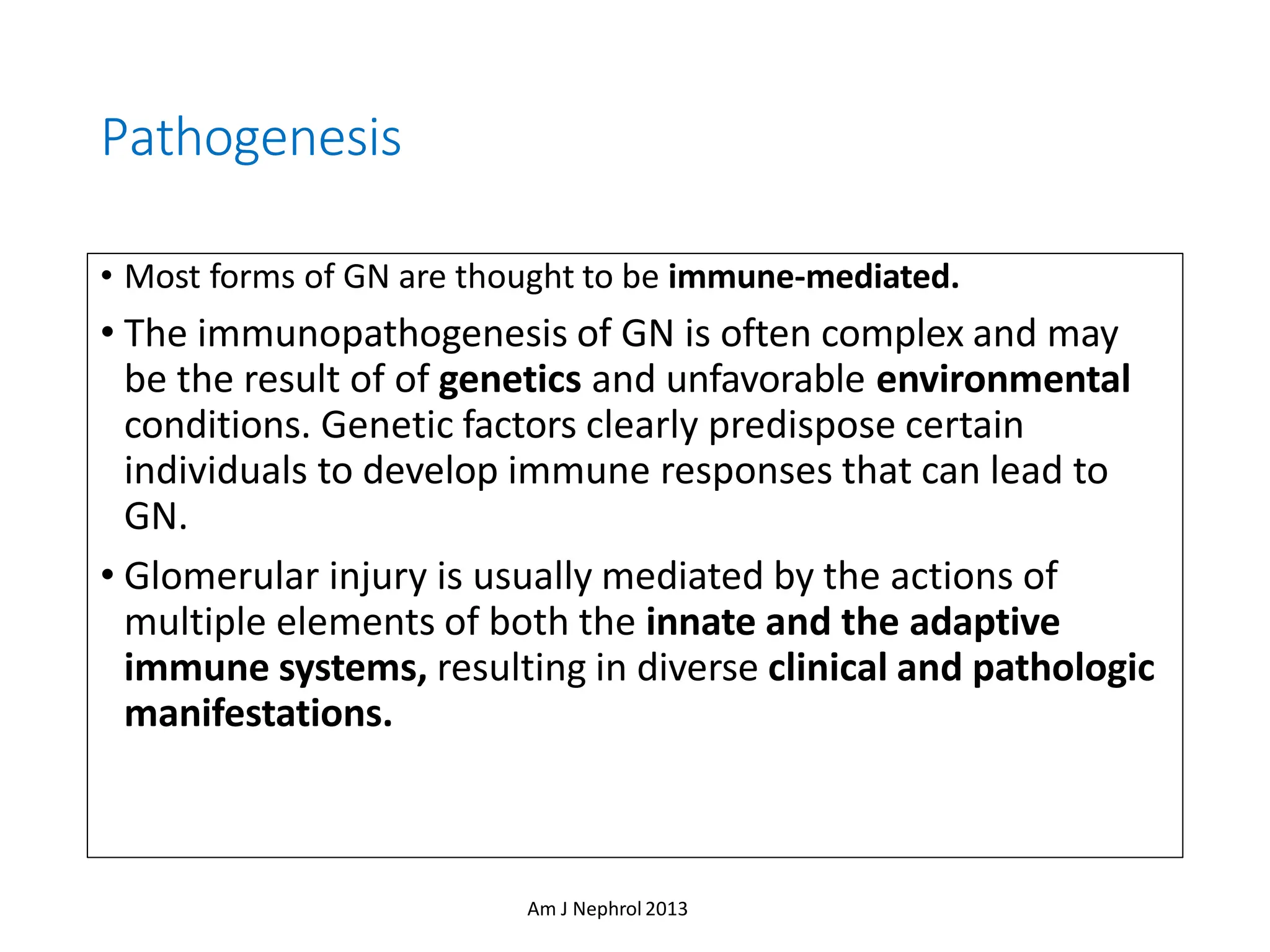 Pathogenesis

• Most forms of GN are thought to be immune-mediated.

• The immunopathogenesis of GN is often complex and may be the result of of genetics and unfavorable environmental conditions. Genetic factors clearly predispose certain individuals to develop immune responses that can lead to GN.

• Glomerular injury is usually mediated by the actions of multiple elements of both the innate and the adaptive immune systems, resulting in diverse clinical and pathologic manifestations.

Am J Nephrol 2013